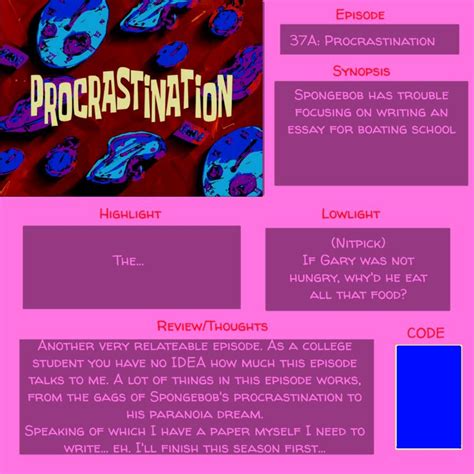 PROCRASTINATION

Episode

37A: Procrastination

Synopsis

Spongebob has trouble focusing on writing an essay for boating school

Highlight

The...

Lowlight

(Nitpick)
If Gary was not hungry, why'd he eat all that food?

Review/Thoughts

Another very relateable episode. As a college student you have no IDEA how much this episode talks to me. A lot of things in this episode works, from the gags of Spongebob's procrastination to his paranoia dream.
Speaking of which I have a paper myself I need to write... eh. I'll finish this season first...

CODE